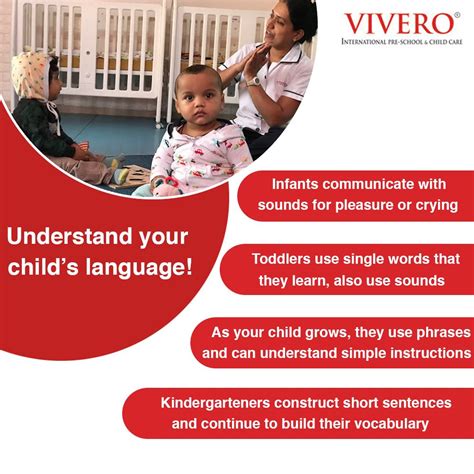 VIVERO®
INTERNATIONAL PRE-SCHOOL & CHILD CARE

Understand your child's language!

Infants communicate with sounds for pleasure or crying

Toddlers use single words that they learn, also use sounds

As your child grows, they use phrases and can understand simple instructions

Kindergarteners construct short sentences and continue to build their vocabulary